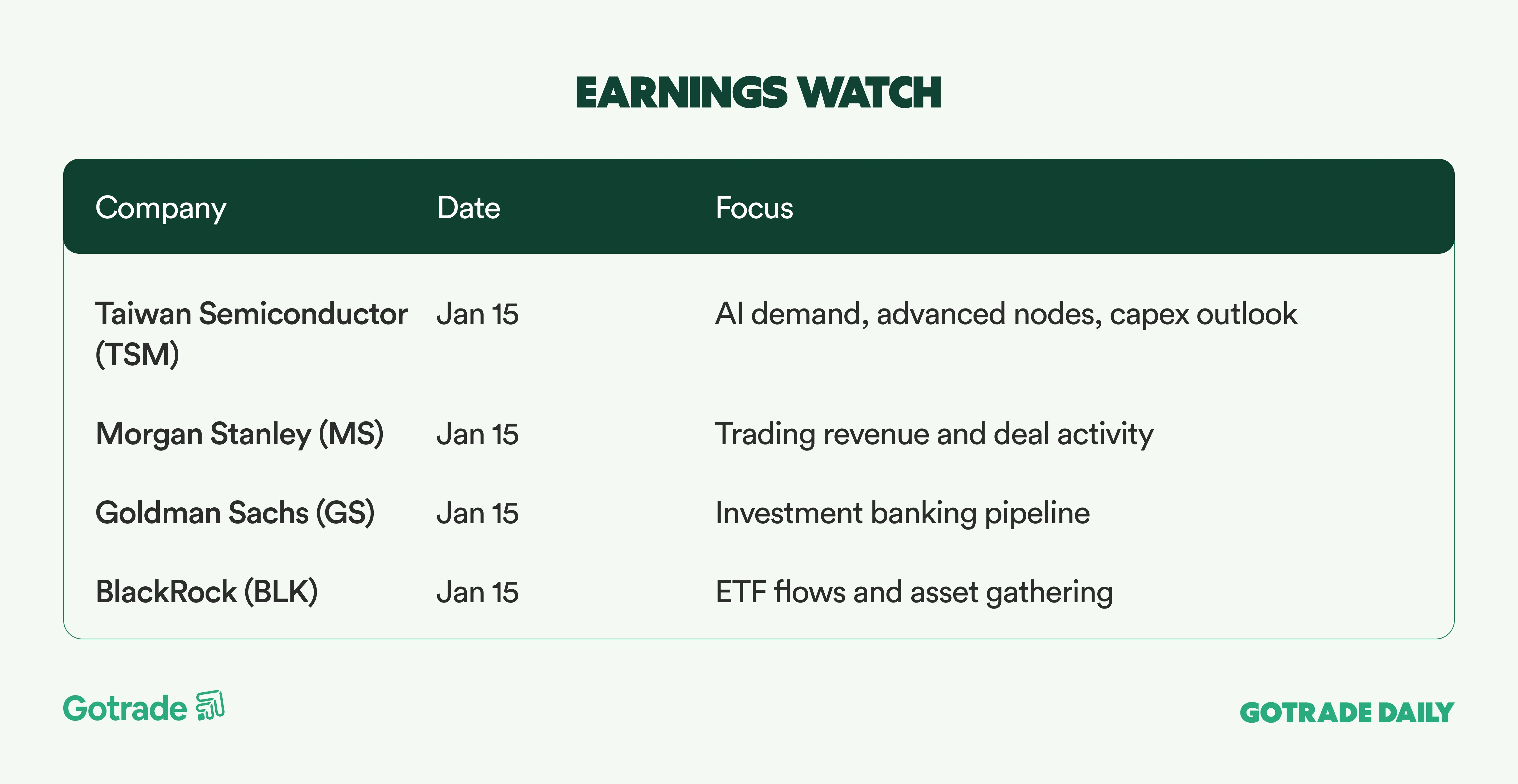 EARNINGS WATCH

| Company | Date | Focus |
|---|---|---|
| Taiwan Semiconductor (TSM) | Jan 15 | AI demand, advanced nodes, capex outlook |
| Morgan Stanley (MS) | Jan 15 | Trading revenue and deal activity |
| Goldman Sachs (GS) | Jan 15 | Investment banking pipeline |
| BlackRock (BLK) | Jan 15 | ETF flows and asset gathering |

Gotrade

GOTRADE DAILY